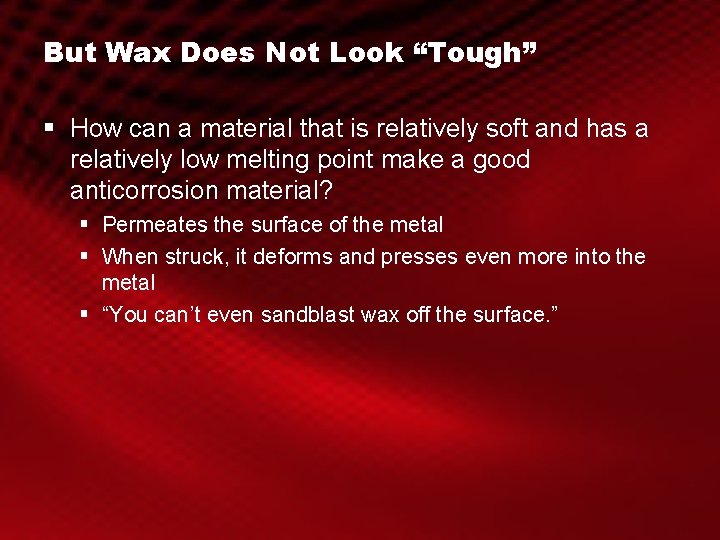 But Wax Does Not Look “Tough”

▪ How can a material that is relatively soft and has a relatively low melting point make a good anticorrosion material?

▪ Permeates the surface of the metal

▪ When struck, it deforms and presses even more into the metal

▪ “You can’t even sandblast wax off the surface.”